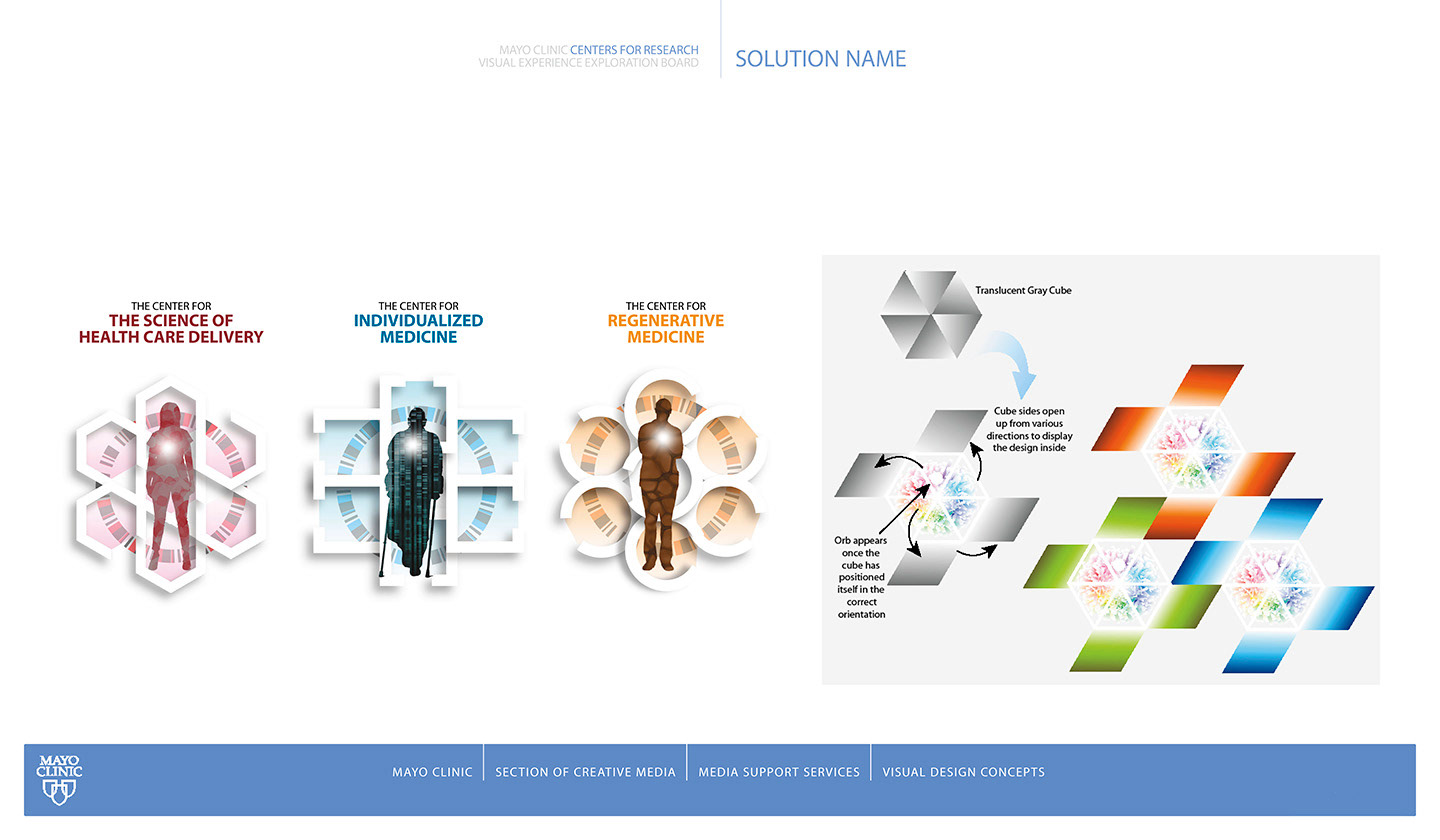 MAYO CLINIC CENTERS FOR RESEARCH
VISUAL EXPERIENCE EXPLORATION BOARD

SOLUTION NAME

THE CENTER FOR
THE SCIENCE OF HEALTH CARE DELIVERY

THE CENTER FOR
INDIVIDUALIZED MEDICINE

THE CENTER FOR
REGENERATIVE MEDICINE

Translucent Gray Cube

Cube sides open up from various directions to display the design inside

Orb appears once the cube has positioned itself in the correct orientation

MAYO CLINIC

MAYO CLINIC | SECTION OF CREATIVE MEDIA | MEDIA SUPPORT SERVICES | VISUAL DESIGN CONCEPTS